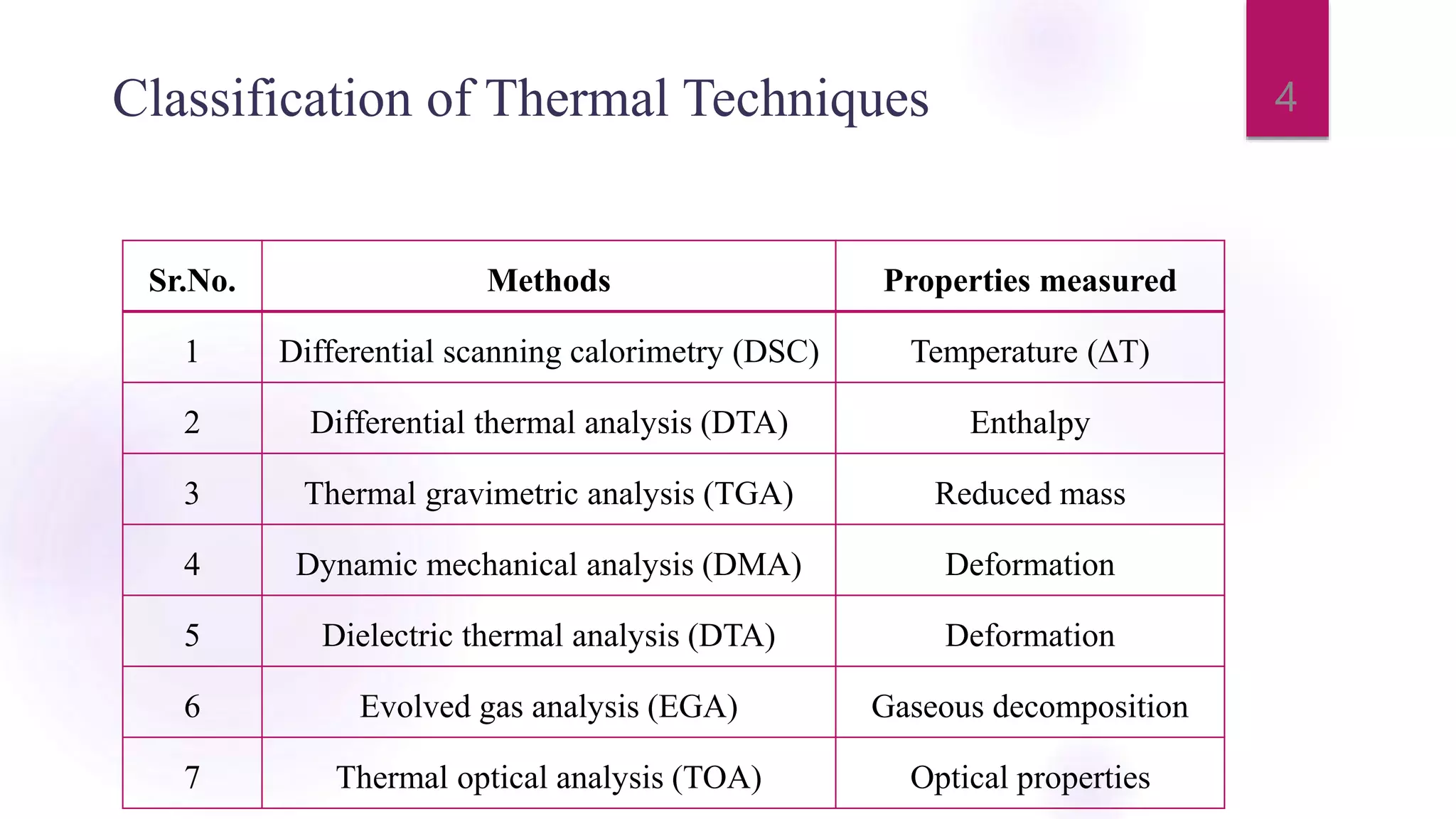 Classification of Thermal Techniques

4

| Sr.No. | Methods | Properties measured |
|---|---|---|
| 1 | Differential scanning calorimetry (DSC) | Temperature ($\Delta T$) |
| 2 | Differential thermal analysis (DTA) | Enthalpy |
| 3 | Thermal gravimetric analysis (TGA) | Reduced mass |
| 4 | Dynamic mechanical analysis (DMA) | Deformation |
| 5 | Dielectric thermal analysis (DTA) | Deformation |
| 6 | Evolved gas analysis (EGA) | Gaseous decomposition |
| 7 | Thermal optical analysis (TOA) | Optical properties |